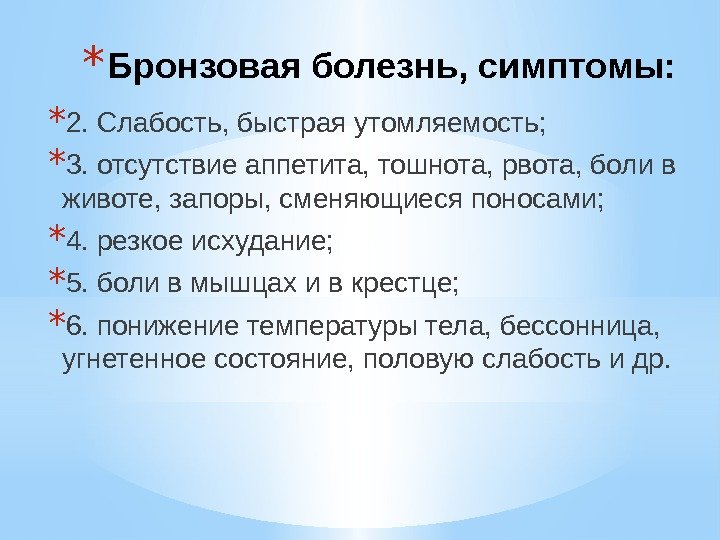 *Бронзовая болезнь, симптомы:

*2. Слабость, быстрая утомляемость;

*3. отсутствие аппетита, тошнота, рвота, боли в животе, запоры, сменяющиеся поносами;

*4. резкое исхудание;

*5. боли в мышцах и в крестце;

*6. понижение температуры тела, бессонница, угнетенное состояние, половую слабость и др.